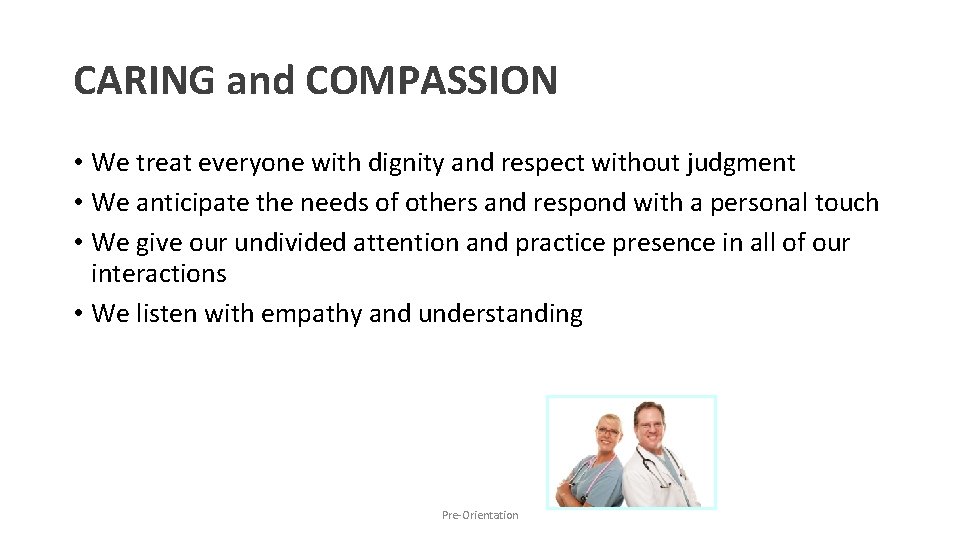 CARING and COMPASSION

• We treat everyone with dignity and respect without judgment
• We anticipate the needs of others and respond with a personal touch
• We give our undivided attention and practice presence in all of our interactions
• We listen with empathy and understanding

Pre-Orientation